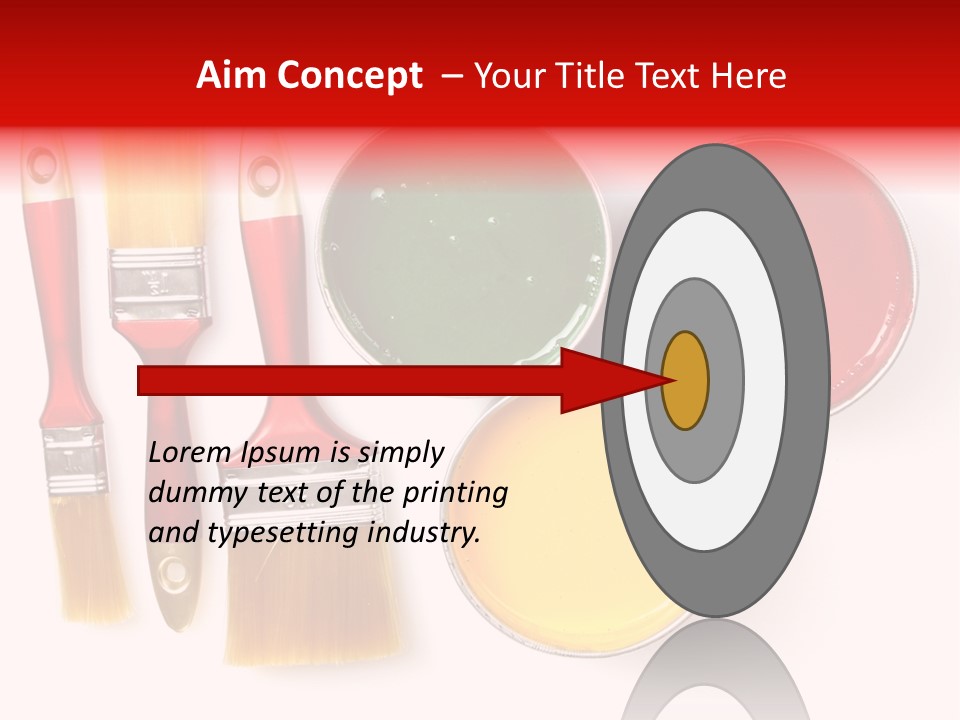 Aim Concept – Your Title Text Here

Lorem Ipsum is simply dummy text of the printing and typesetting industry.